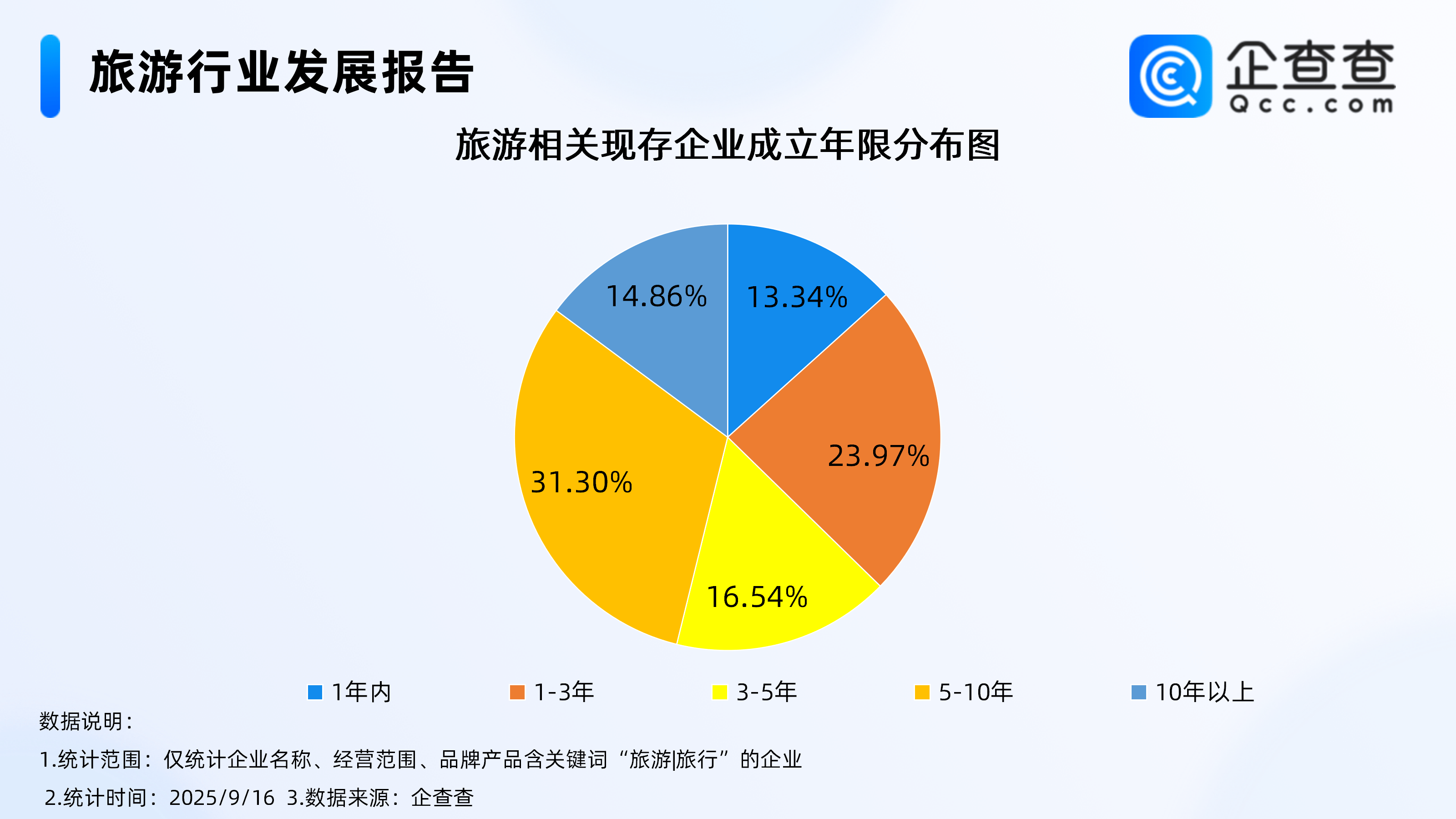 旅游行业发展报告

企查查
Qcc.com

旅游相关现存企业成立年限分布图

14.86%
13.34%
23.97%
31.30%
16.54%

1年内 1-3年 3-5年 5-10年 10年以上

数据说明：
1.统计范围：仅统计企业名称、经营范围、品牌产品含关键词“旅游|旅行”的企业
2.统计时间：2025/9/16 3.数据来源：企查查